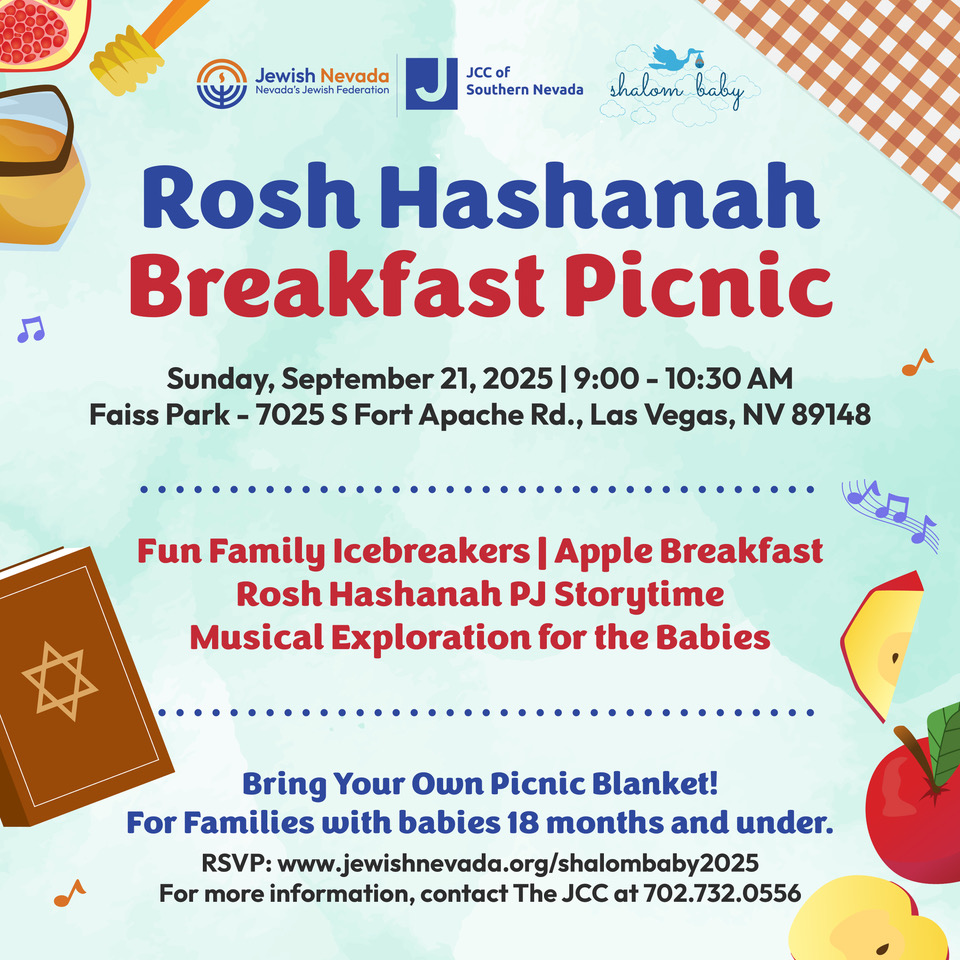 Jewish Nevada
Nevada's Jewish Federation

J JCC of Southern Nevada

shalom baby

Rosh Hashanah
Breakfast Picnic

Sunday, September 21, 2025 | 9:00 - 10:30 AM
Faiss Park - 7025 S Fort Apache Rd., Las Vegas, NV 89148

Fun Family Icebreakers | Apple Breakfast
Rosh Hashanah PJ Storytime
Musical Exploration for the Babies

Bring Your Own Picnic Blanket!
For Families with babies 18 months and under.
RSVP: www.jewishnevada.org/shalombaby2025
For more information, contact The JCC at 702.732.0556